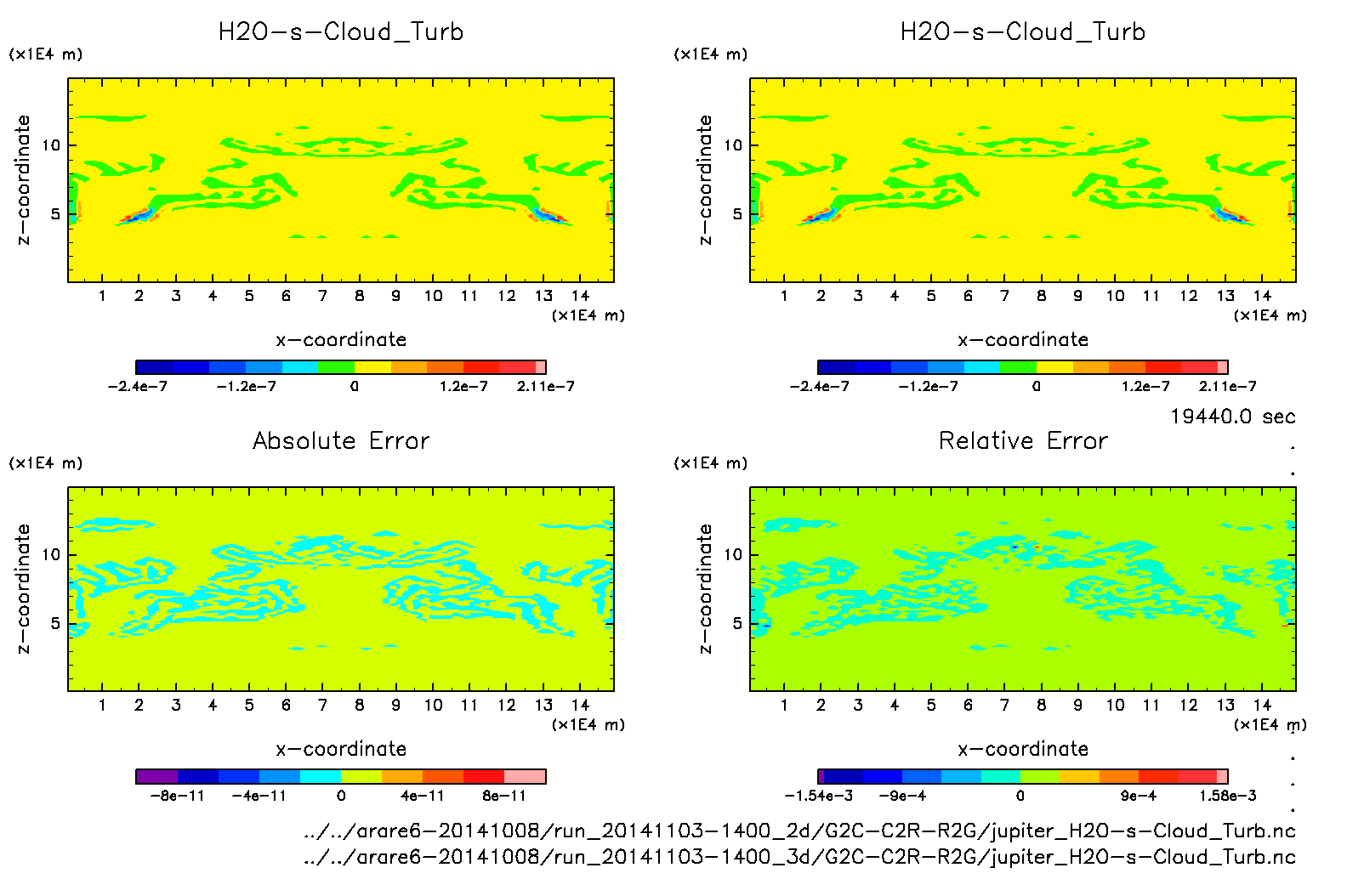 H2O-s-Cloud_Turb

(x1E4 m)

z-coordinate

10

5

1 2 3 4 5 6 7 8 9 10 11 12 13 14

(x1E4 m)

x-coordinate

-2.4e-7 -1.2e-7 0 1.2e-7 2.11e-7

H2O-s-Cloud_Turb

(x1E4 m)

z-coordinate

10

5

1 2 3 4 5 6 7 8 9 10 11 12 13 14

(x1E4 m)

x-coordinate

-2.4e-7 -1.2e-7 0 1.2e-7 2.11e-7

19440.0 sec

Absolute Error

(x1E4 m)

z-coordinate

10

5

1 2 3 4 5 6 7 8 9 10 11 12 13 14

(x1E4 m)

x-coordinate

-8e-11 -4e-11 0 4e-11 8e-11

Relative Error

(x1E4 m)

z-coordinate

10

5

1 2 3 4 5 6 7 8 9 10 11 12 13 14

(x1E4 m)

x-coordinate

-1.54e-3 -9e-4 0 9e-4 1.58e-3

../../arare6-20141008/run_20141103-1400_2d/G2C-C2R-R2G/jupiter_H2O-s-Cloud_Turb.nc
../../arare6-20141008/run_20141103-1400_3d/G2C-C2R-R2G/jupiter_H2O-s-Cloud_Turb.nc